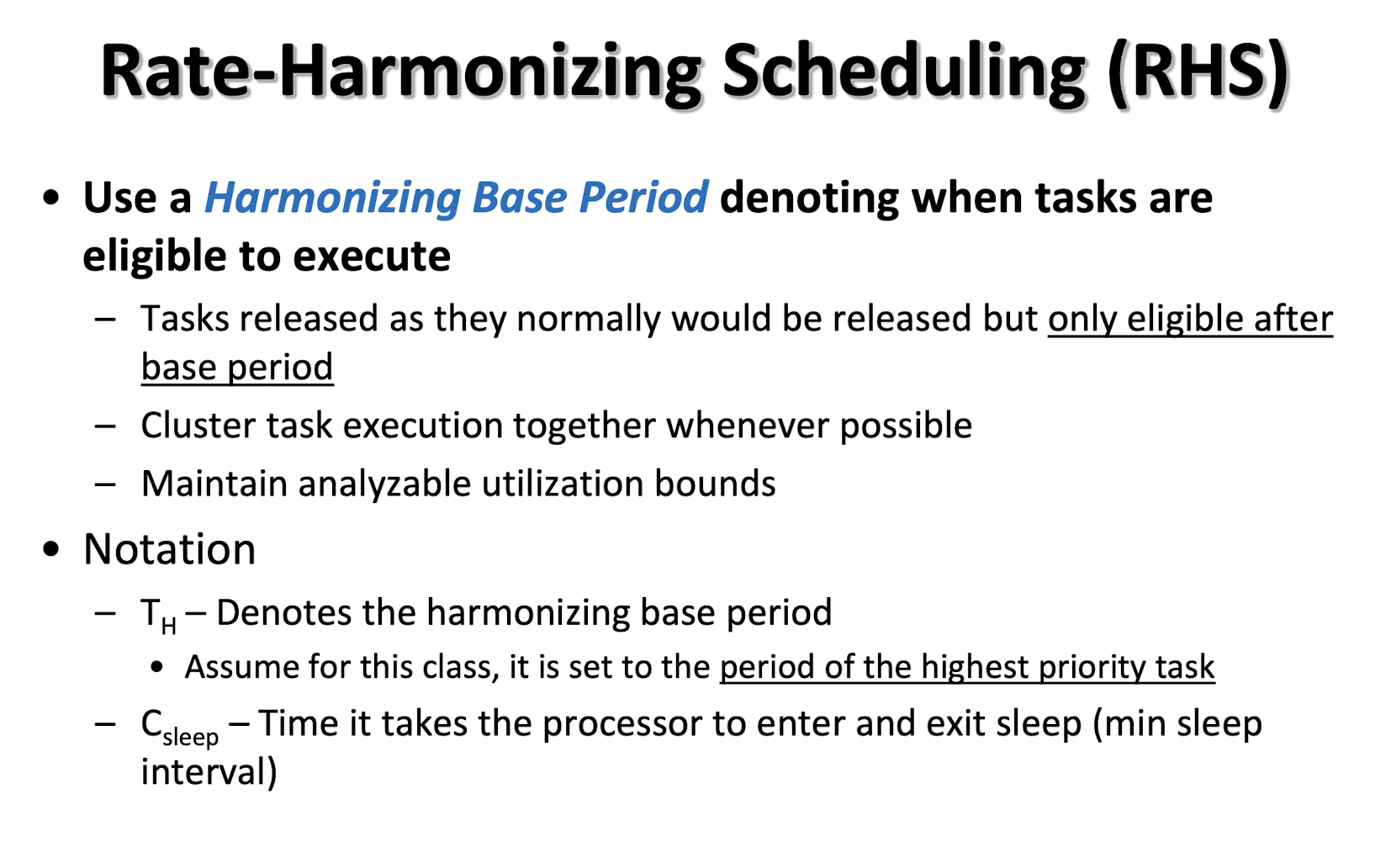 Rate-Harmonizing Scheduling (RHS)

• Use a Harmonizing Base Period denoting when tasks are eligible to execute

– Tasks released as they normally would be released but only eligible after base period

– Cluster task execution together whenever possible

– Maintain analyzable utilization bounds

• Notation

– $T_H$ – Denotes the harmonizing base period

• Assume for this class, it is set to the period of the highest priority task

– $C_{sleep}$ – Time it takes the processor to enter and exit sleep (min sleep interval)